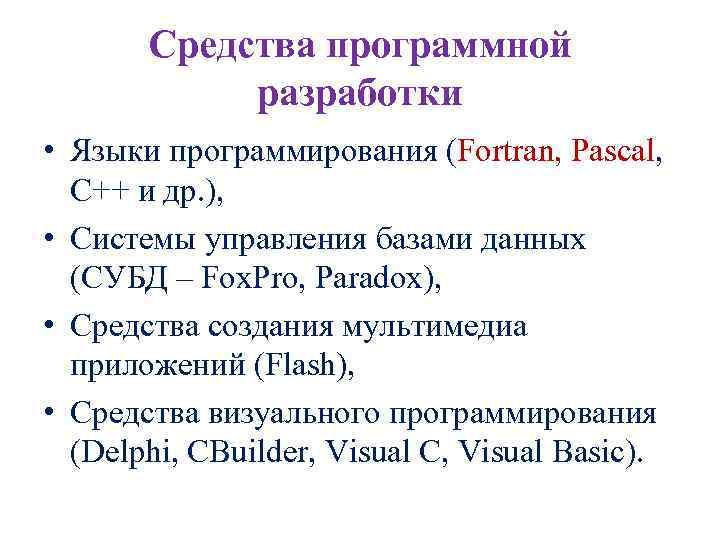 Средства программной разработки

• Языки программирования (Fortran, Pascal, C++ и др.),

• Системы управления базами данных (СУБД – FoxPro, Paradox),

• Средства создания мультимедиа приложений (Flash),

• Средства визуального программирования (Delphi, CBuilder, Visual C, Visual Basic).